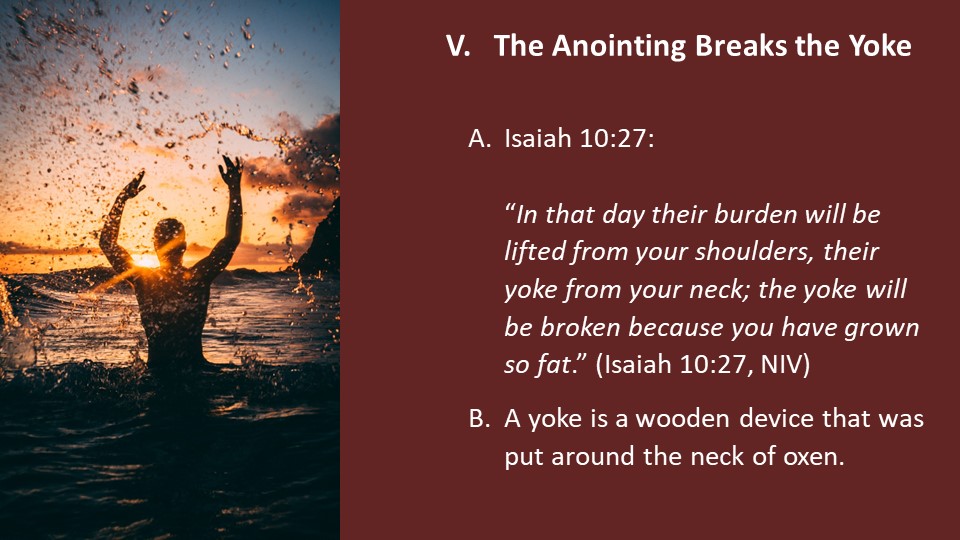 V. The Anointing Breaks the Yoke

A. Isaiah 10:27:

“In that day their burden will be lifted from your shoulders, their yoke from your neck; the yoke will be broken because you have grown so fat.” (Isaiah 10:27, NIV)

B. A yoke is a wooden device that was put around the neck of oxen.